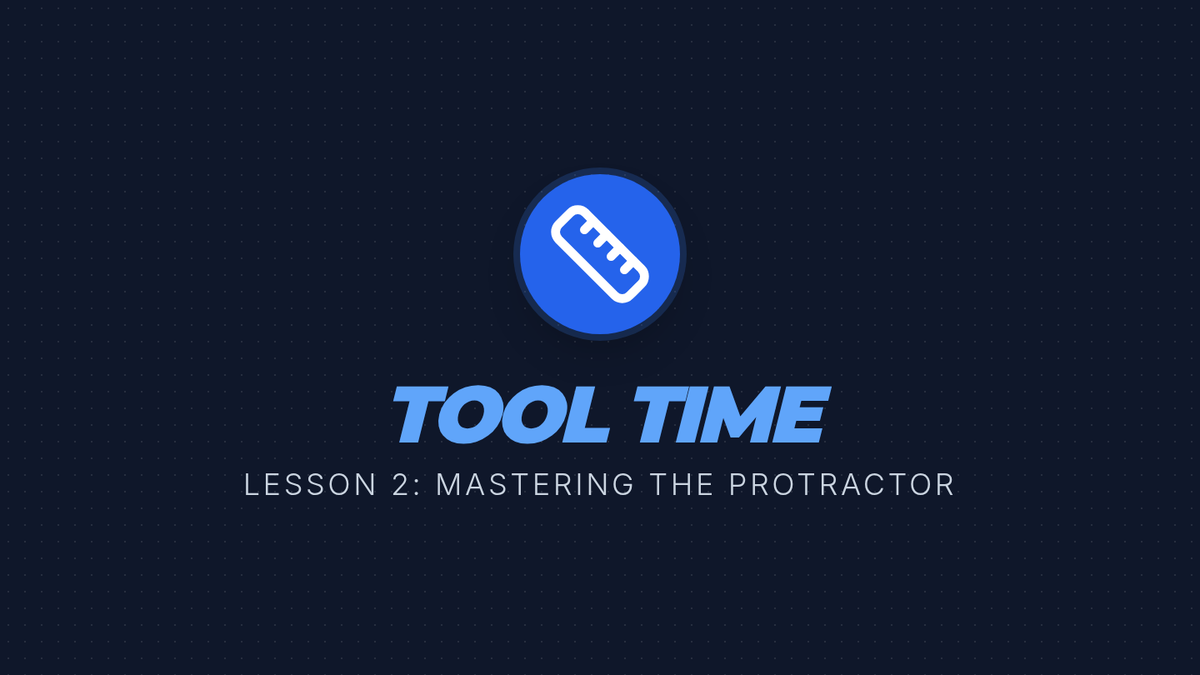 TOOL TIME

LESSON 2: MASTERING THE PROTRACTOR